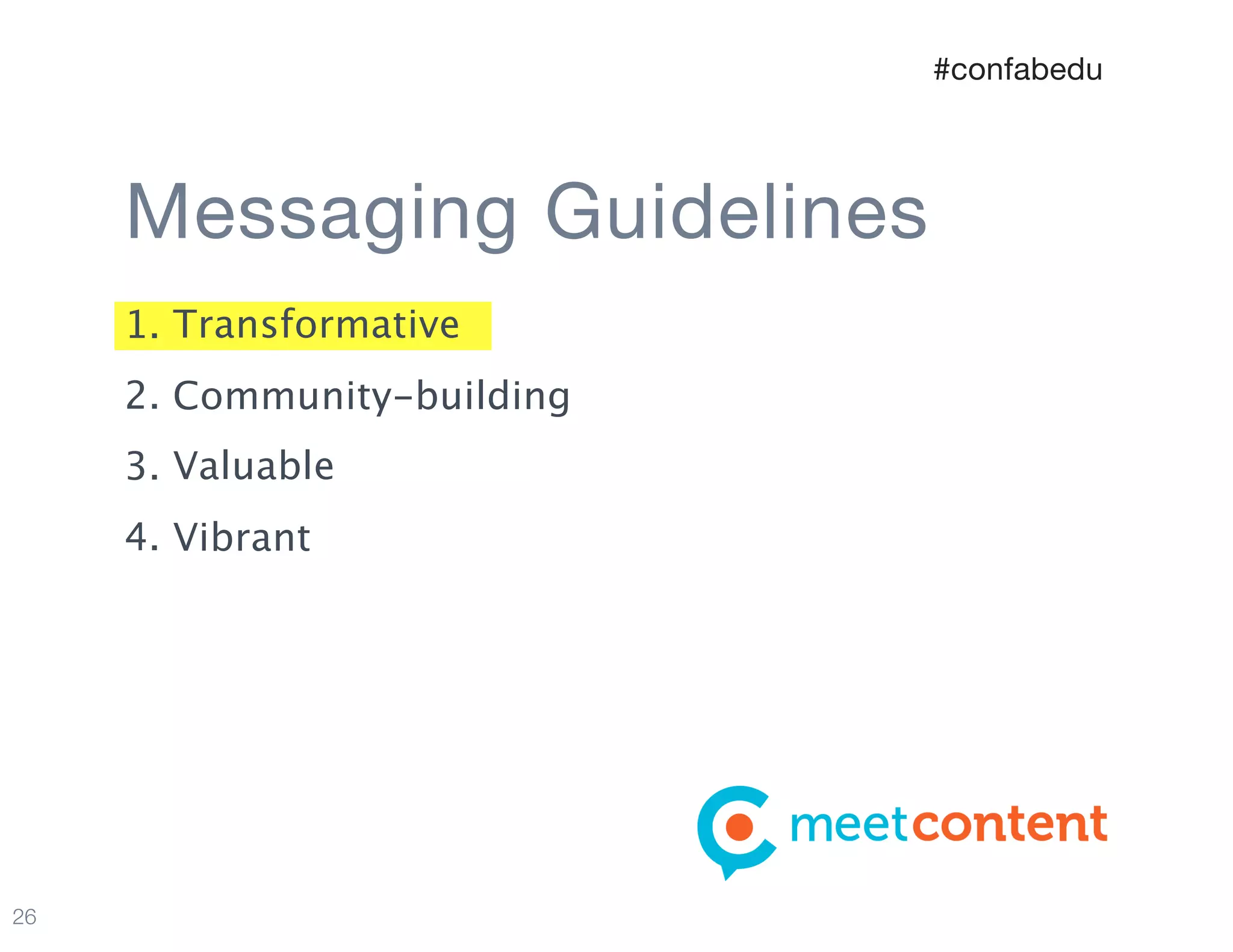 #confabedu

Messaging Guidelines

1. Transformative

2. Community-building

3. Valuable

4. Vibrant

meetcontent

26